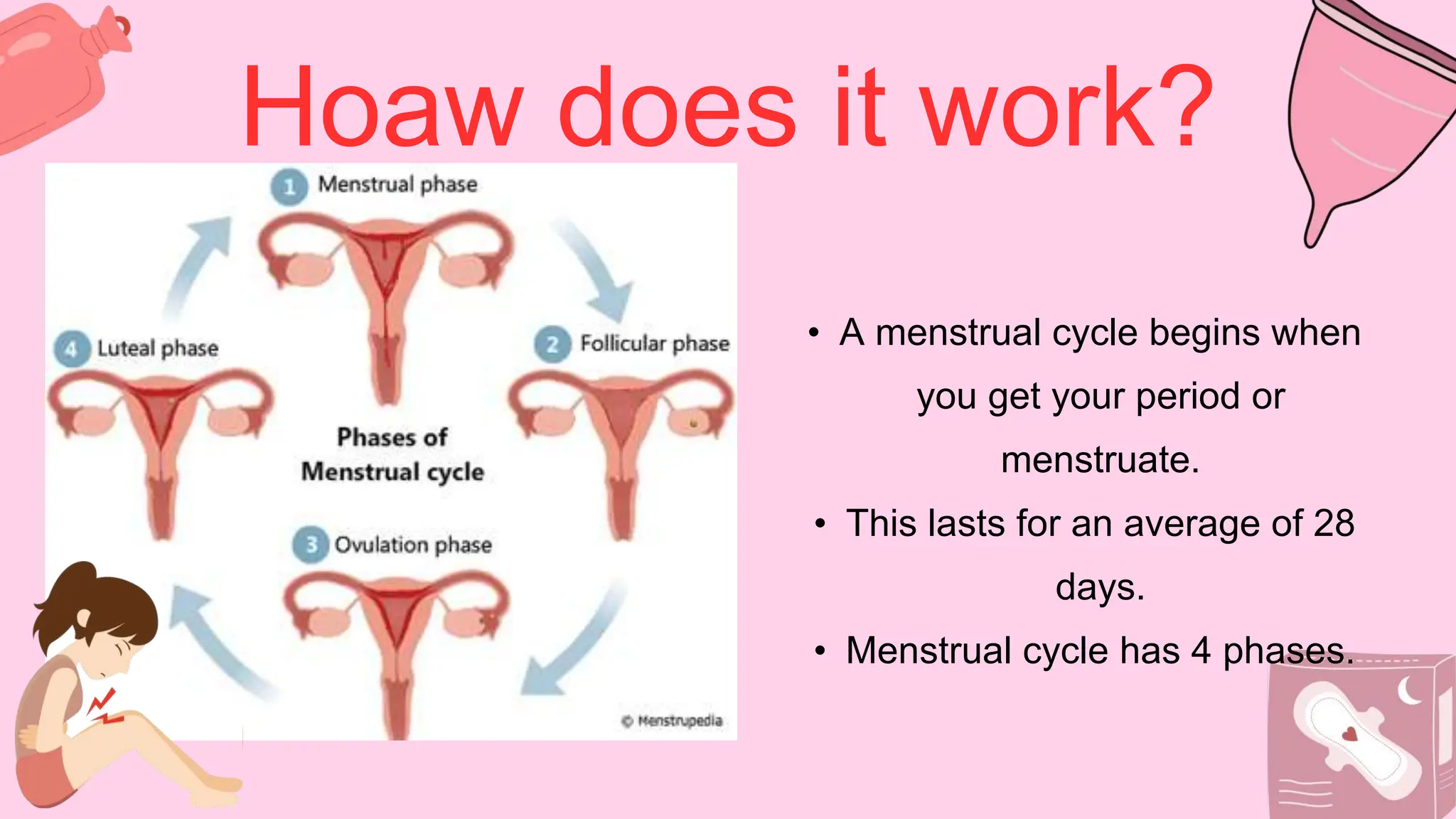 Hoaw does it work?

1 Menstrual phase

2 Follicular phase

3 Ovulation phase

4 Luteal phase

Phases of Menstrual cycle

© Menstrupedia

• A menstrual cycle begins when you get your period or menstruate.

• This lasts for an average of 28 days.

• Menstrual cycle has 4 phases.